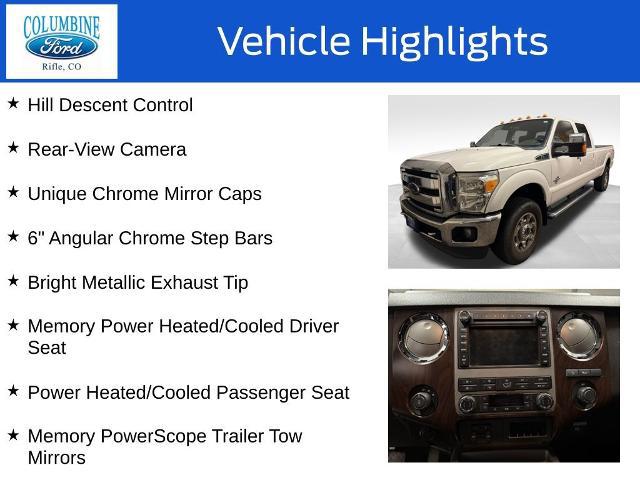 COLUMBINE
Ford
Rifle, CO

Vehicle Highlights

★ Hill Descent Control

★ Rear-View Camera

★ Unique Chrome Mirror Caps

★ 6" Angular Chrome Step Bars

★ Bright Metallic Exhaust Tip

★ Memory Power Heated/Cooled Driver Seat

★ Power Heated/Cooled Passenger Seat

★ Memory PowerScope Trailer Tow Mirrors